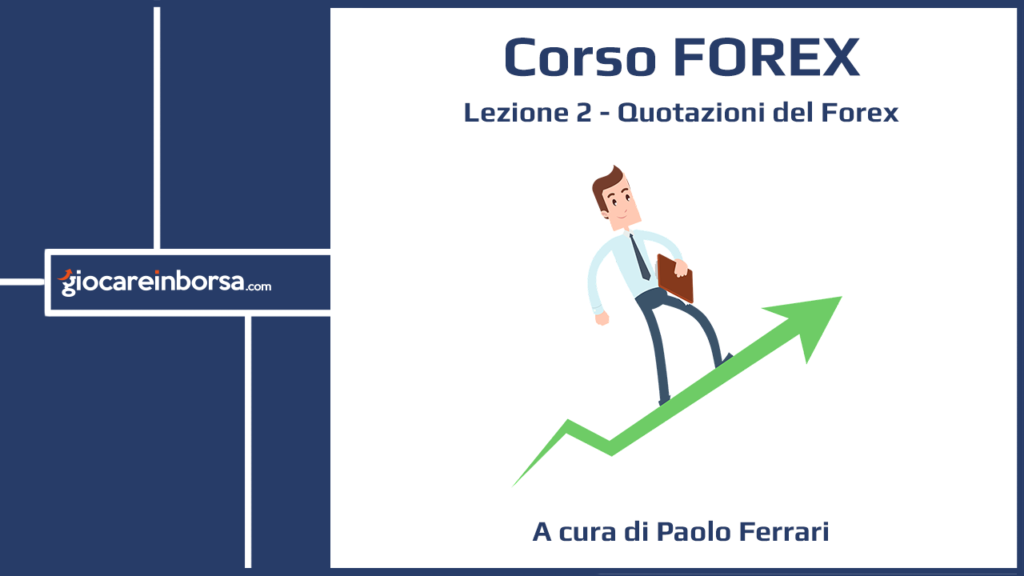 giocareinborsa.com

Corso FOREX

Lezione 2 - Quotazioni del Forex

A cura di Paolo Ferrari